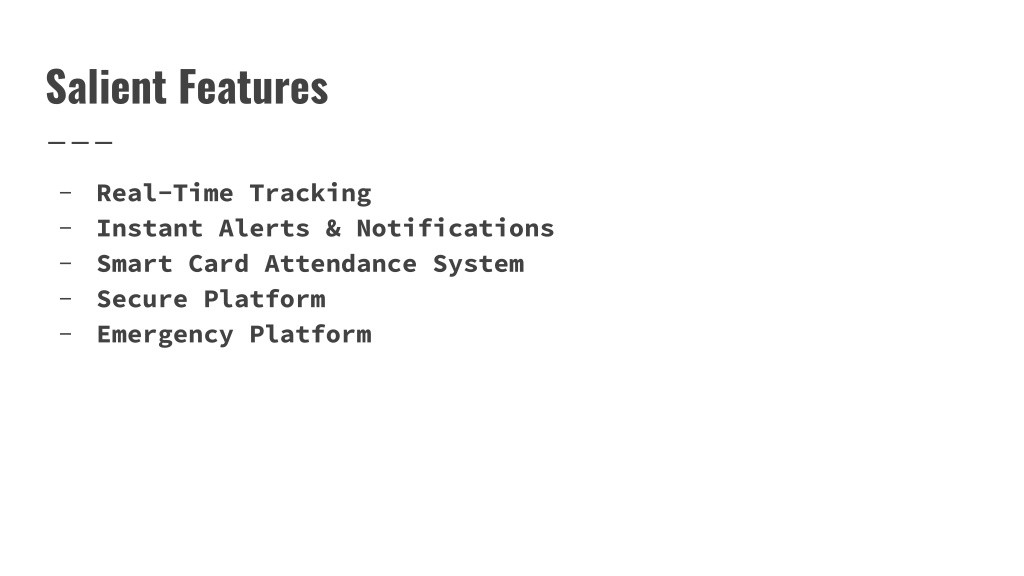 Salient Features

- Real-Time Tracking
- Instant Alerts & Notifications
- Smart Card Attendance System
- Secure Platform
- Emergency Platform